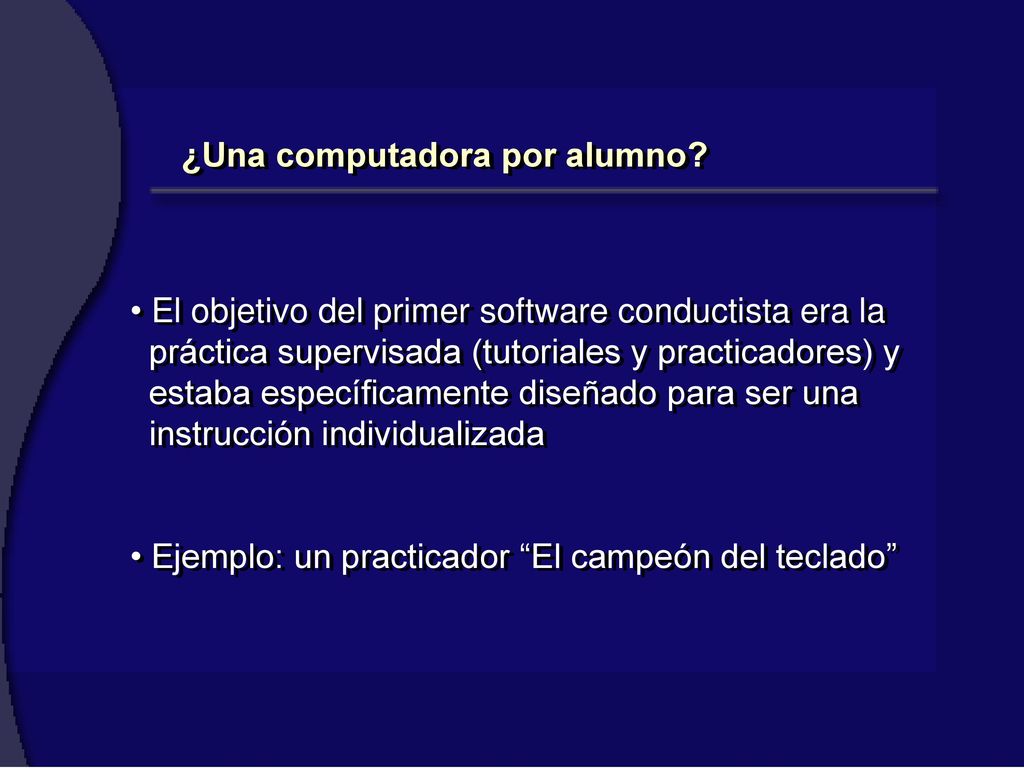 ¿Una computadora por alumno?

• El objetivo del primer software conductista era la práctica supervisada (tutoriales y practicadores) y estaba específicamente diseñado para ser una instrucción individualizada

• Ejemplo: un practicador “El campeón del teclado”